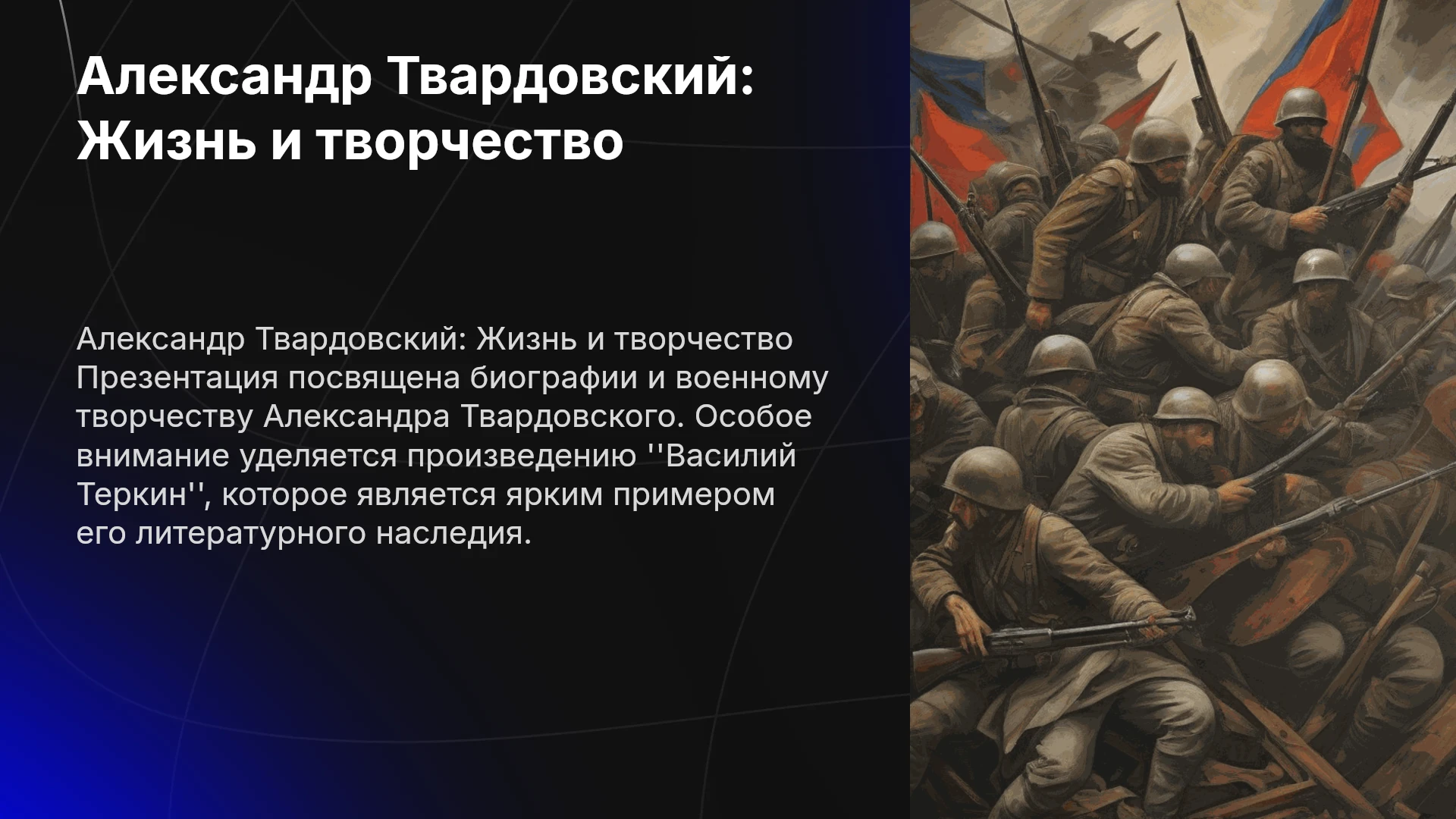 Александр Твардовский: Жизнь и творчество

Александр Твардовский: Жизнь и творчество Презентация посвящена биографии и военному творчеству Александра Твардовского. Особое внимание уделяется произведению ''Василий Теркин'', которое является ярким примером его литературного наследия.